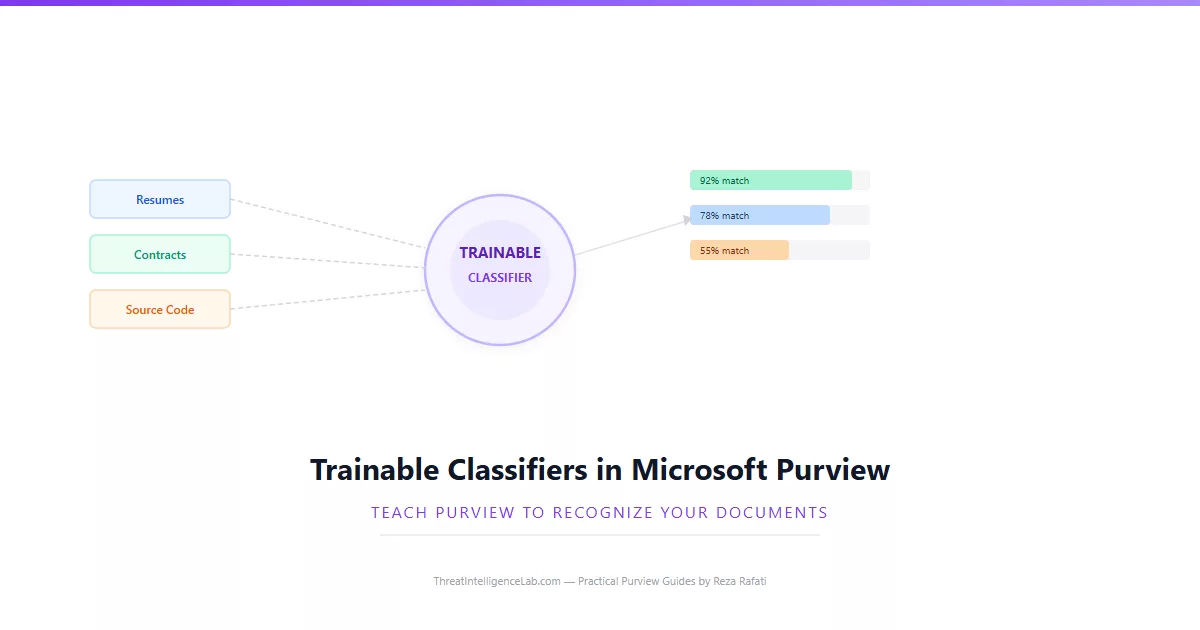 Resumes

Contracts

Source Code

TRAINABLE
CLASSIFIER

92% match

78% match

55% match

Trainable Classifiers in Microsoft Purview

TEACH PURVIEW TO RECOGNIZE YOUR DOCUMENTS

ThreatIntelligenceLab.com — Practical Purview Guides by Reza Rafati